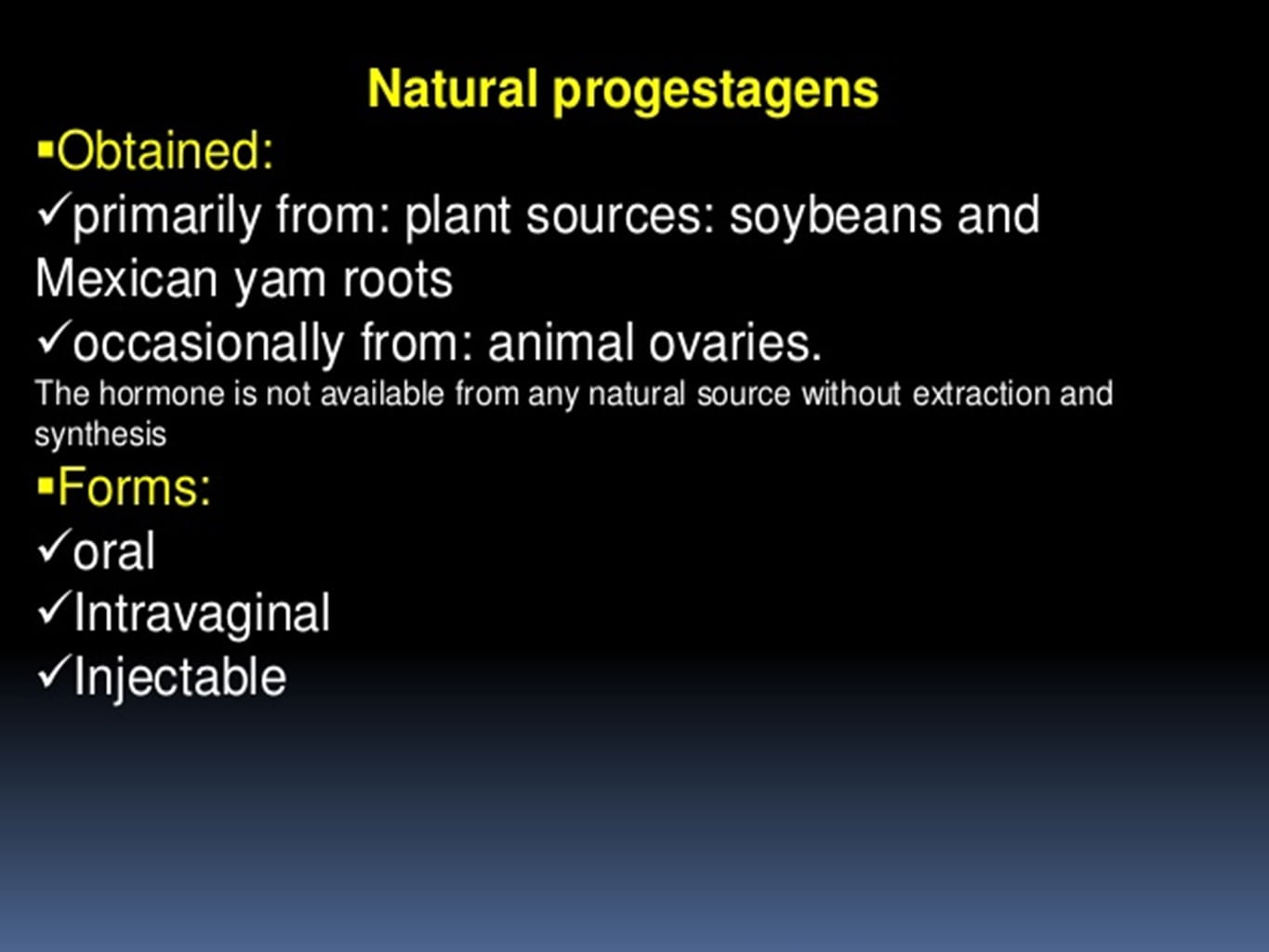 Natural progestagens

▪Obtained:

✓primarily from: plant sources: soybeans and Mexican yam roots

✓occasionally from: animal ovaries.

The hormone is not available from any natural source without extraction and synthesis

▪Forms:

✓oral

✓Intravaginal

✓Injectable